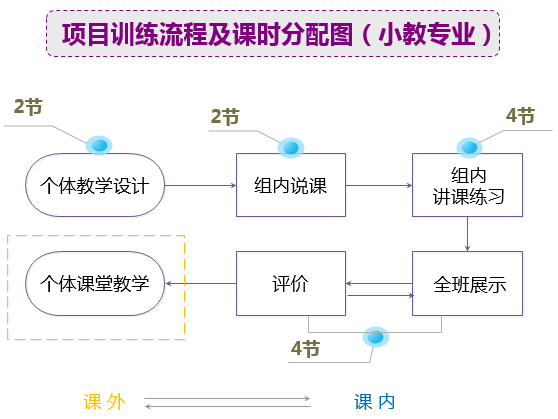 项目训练流程及课时分配图（小教专业）

2节

2节

4节

个体教学设计

组内说课

组内
讲课练习

个体课堂教学

评价

全班展示

4节

课 外

课 内